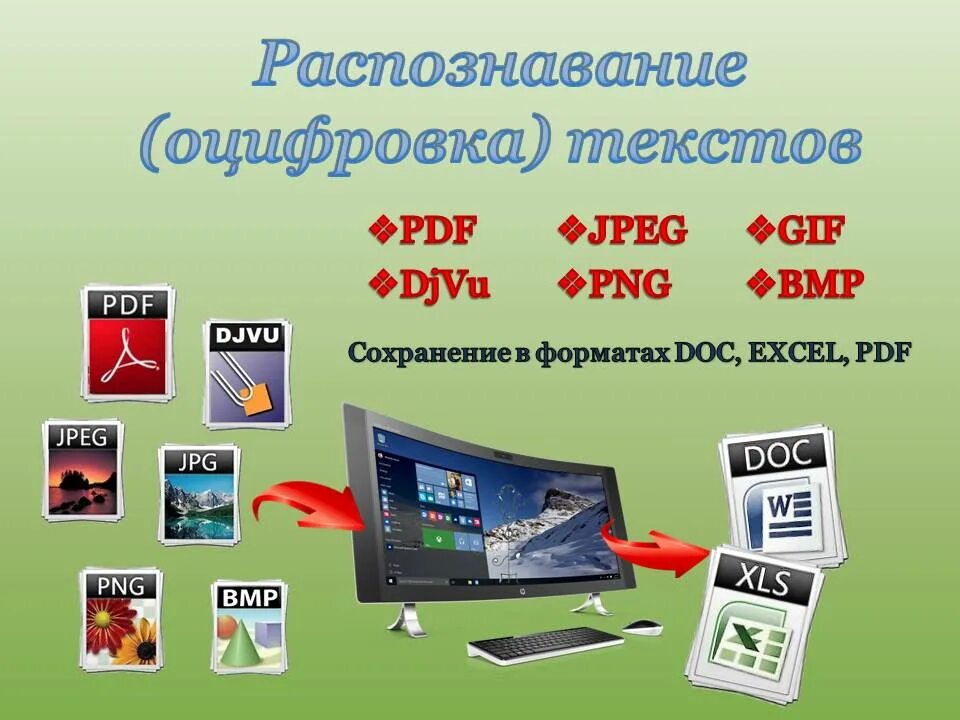 Распознавание (оцифровка) текстов

❖PDF ❖JPEG ❖GIF
❖DjVu ❖PNG ❖BMP

Сохранение в форматах DOC, EXCEL, PDF

PDF
DJVU
JPEG
JPG
PNG
BMP
DOC
W
XLS
X